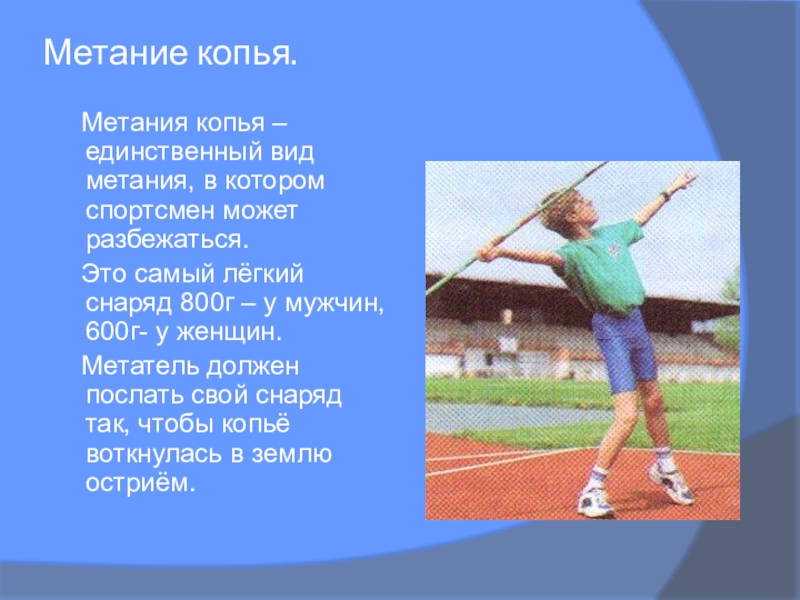 Метание копья.

Метания копья – единственный вид метания, в котором спортсмен может разбежаться.

Это самый лёгкий снаряд 800г – у мужчин, 600г- у женщин.

Метатель должен послать свой снаряд так, чтобы копьё воткнулась в землю остриём.